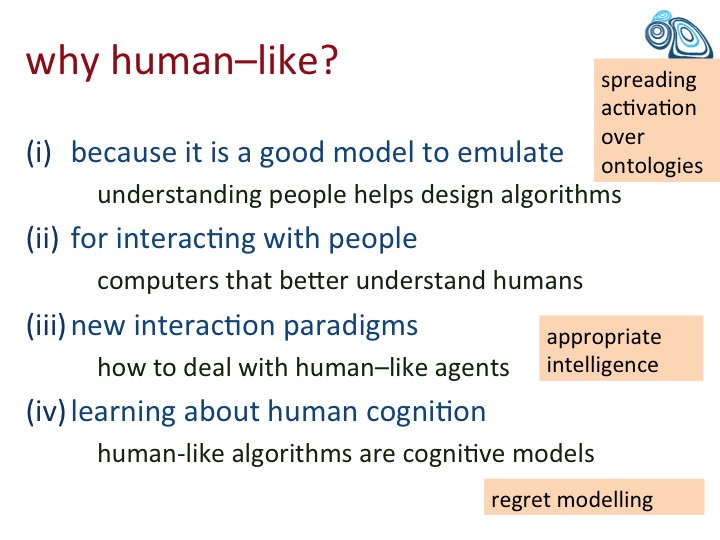 why human–like?

spreading activation over ontologies

(i) because it is a good model to emulate

understanding people helps design algorithms

(ii) for interacting with people

computers that better understand humans

(iii) new interaction paradigms

how to deal with human–like agents

appropriate intelligence

(iv) learning about human cognition

human-like algorithms are cognitive models

regret modelling